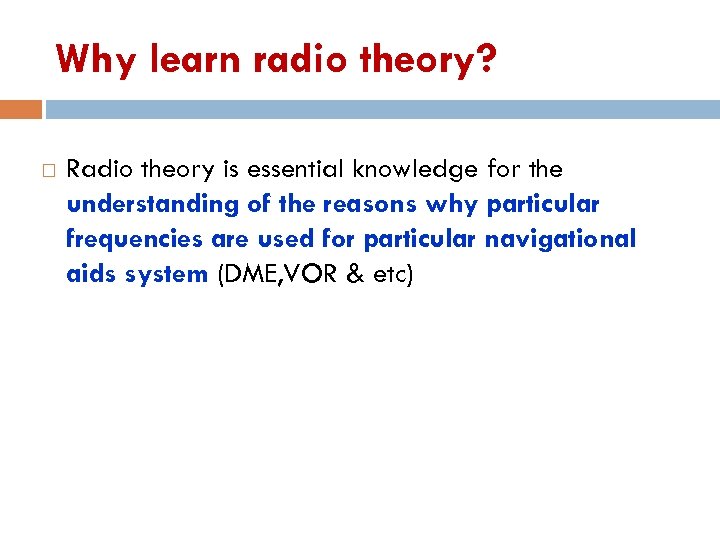 Why learn radio theory?

□ Radio theory is essential knowledge for the understanding of the reasons why particular frequencies are used for particular navigational aids system (DME,VOR & etc)